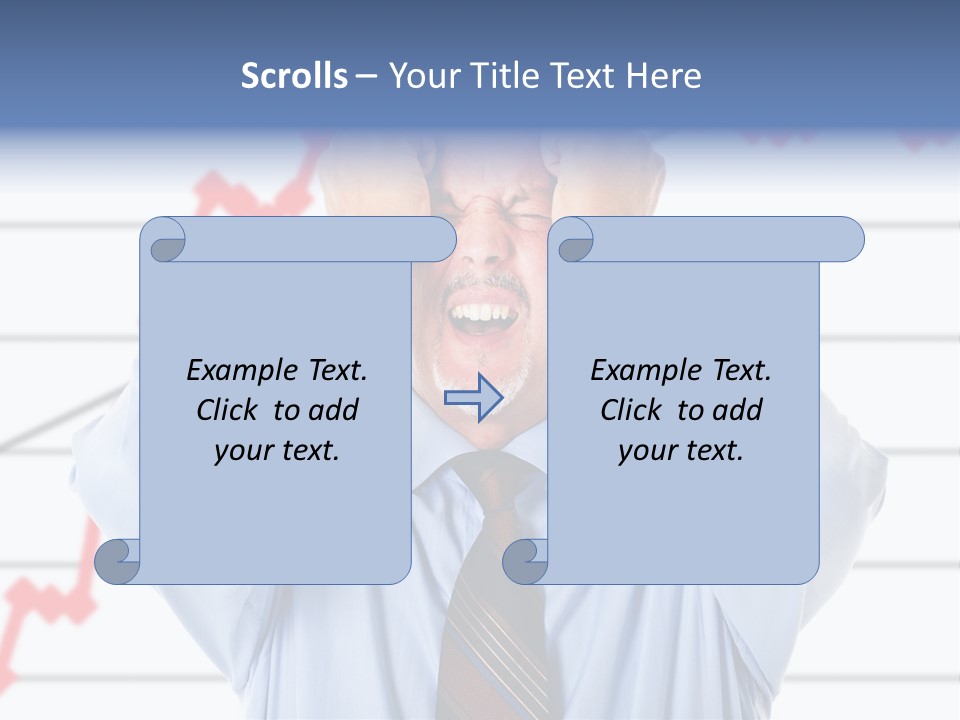 Scrolls – Your Title Text Here

Example Text. Click to add your text.

Example Text. Click to add your text.